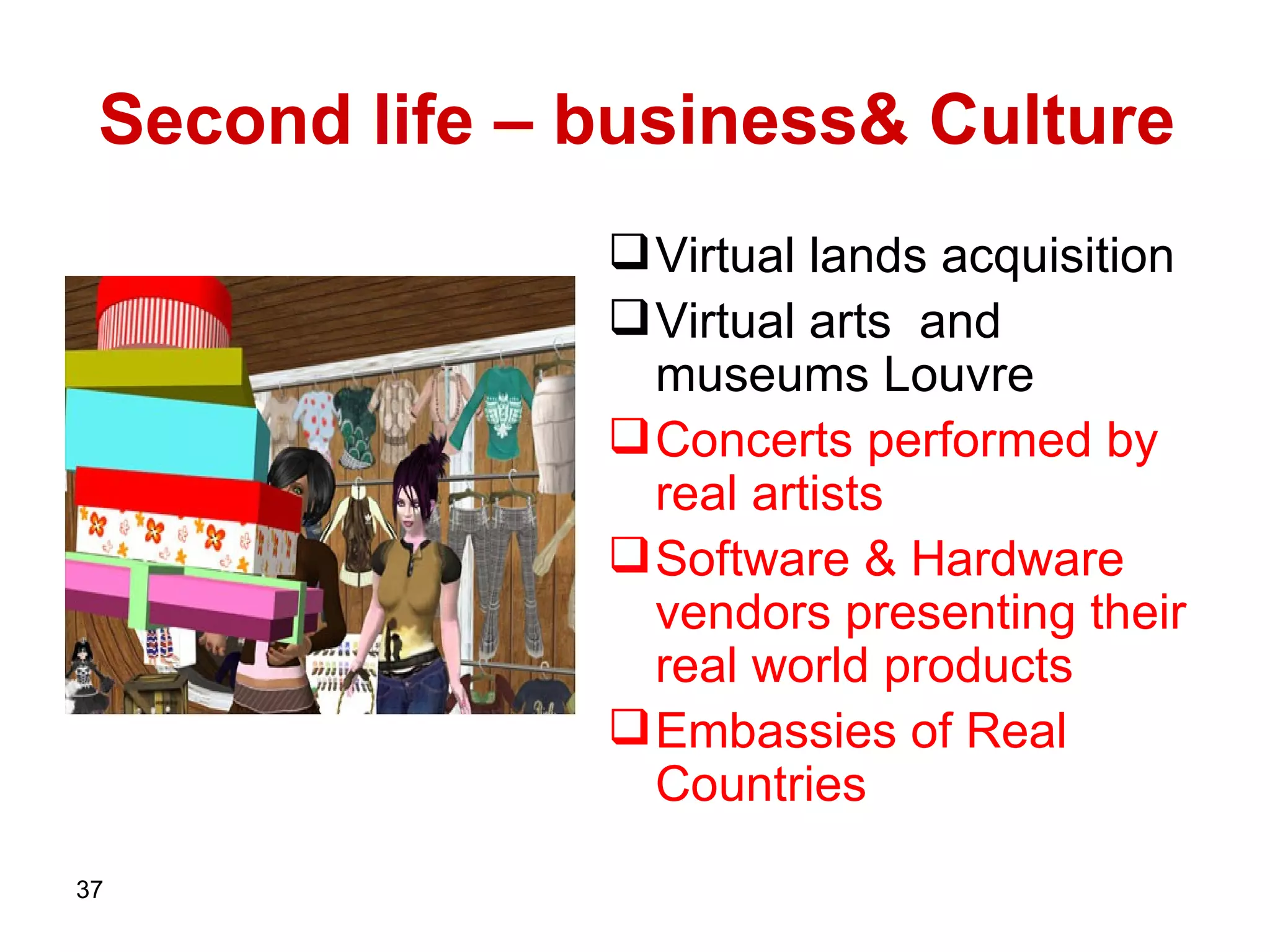 Second life – business& Culture

❑ Virtual lands acquisition
❑ Virtual arts and museums Louvre
❑ Concerts performed by real artists
❑ Software & Hardware vendors presenting their real world products
❑ Embassies of Real Countries

37